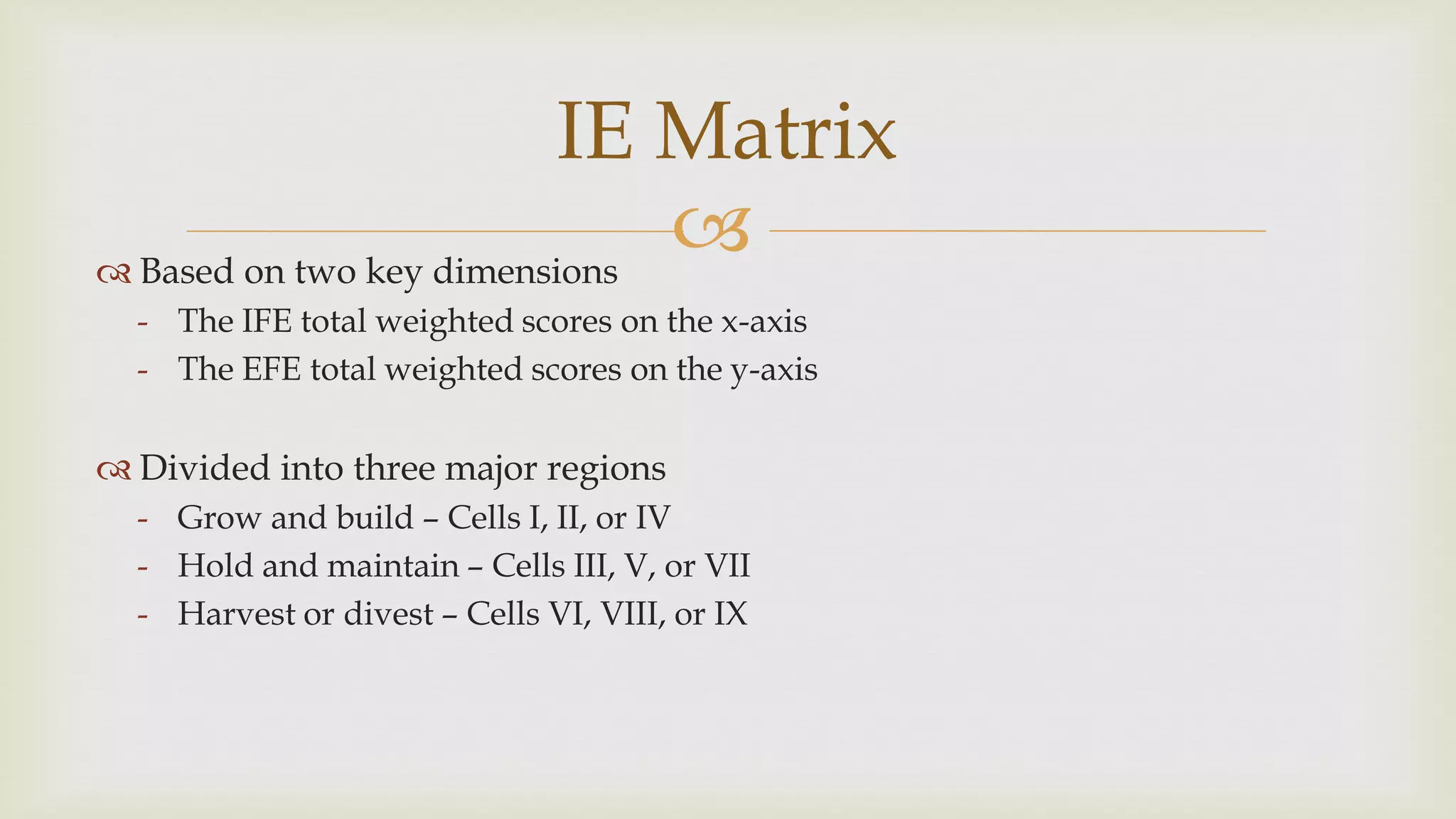 IE Matrix

Based on two key dimensions
- The IFE total weighted scores on the x-axis
- The EFE total weighted scores on the y-axis

Divided into three major regions
- Grow and build – Cells I, II, or IV
- Hold and maintain – Cells III, V, or VII
- Harvest or divest – Cells VI, VIII, or IX